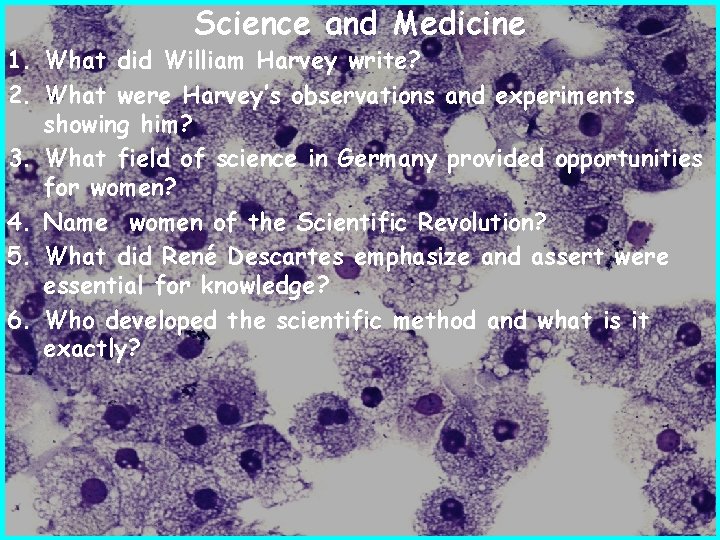 Science and Medicine

1. What did William Harvey write?
2. What were Harvey's observations and experiments showing him?
3. What field of science in Germany provided opportunities for women?
4. Name women of the Scientific Revolution?
5. What did René Descartes emphasize and assert were essential for knowledge?
6. Who developed the scientific method and what is it exactly?